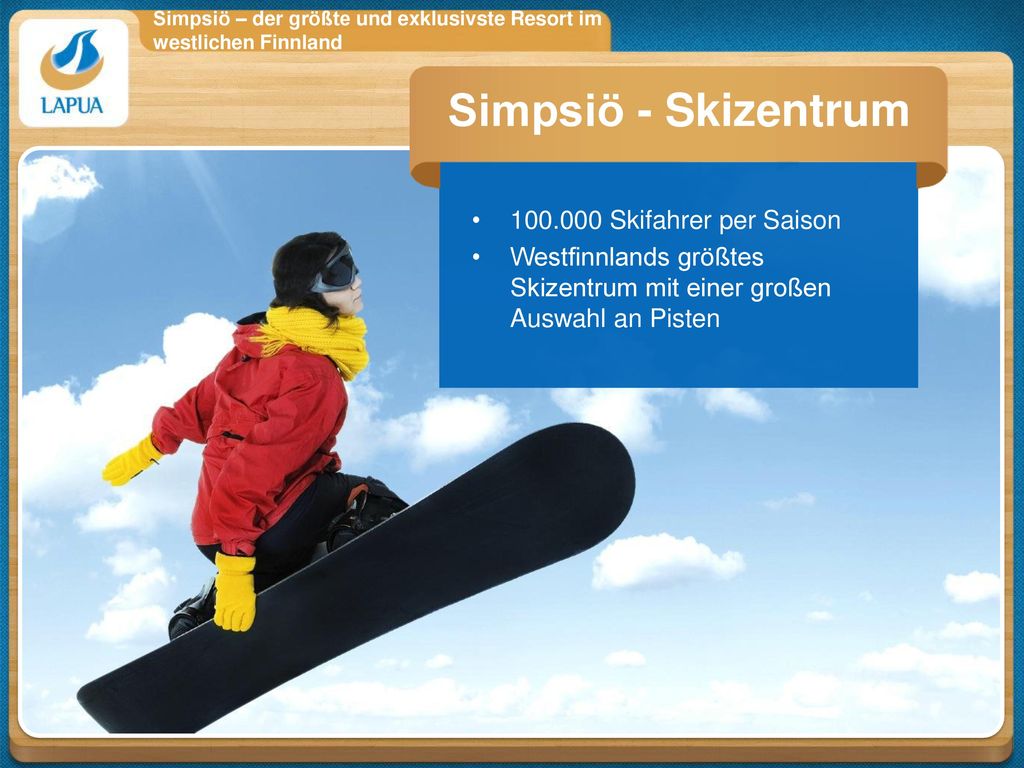 LAPUA

Simpsiö – der größte und exklusivste Resort im westlichen Finnland

Simpsiö - Skizentrum

• 100.000 Skifahrer per Saison
• Westfinnlands größtes Skizentrum mit einer großen Auswahl an Pisten